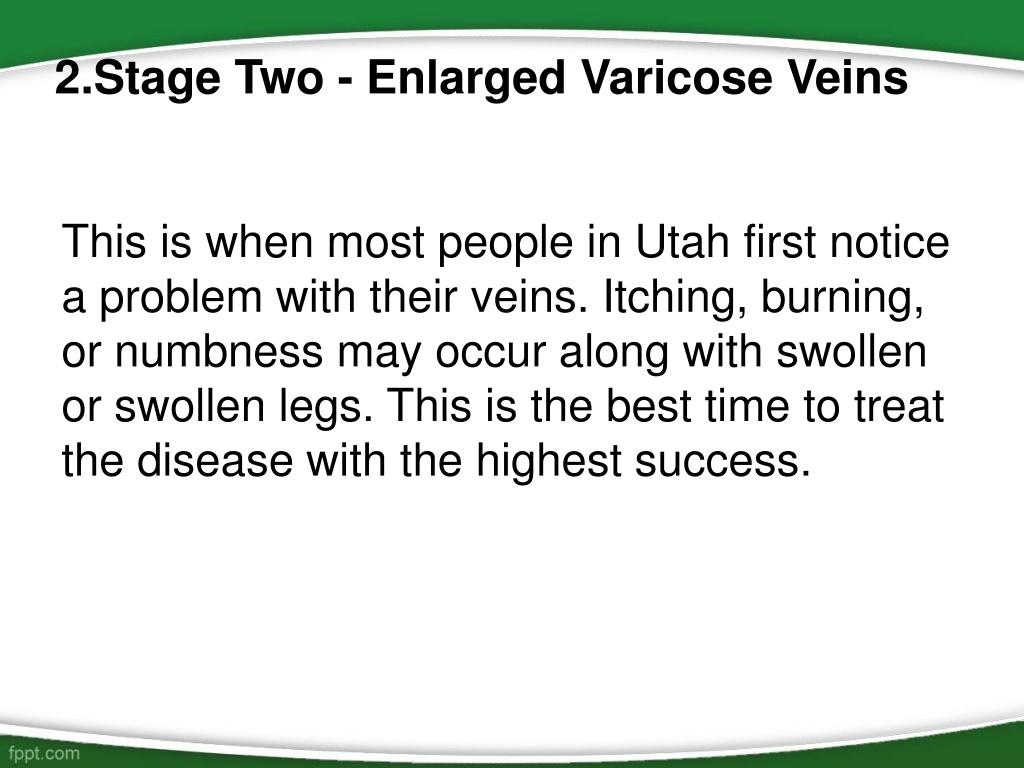 2.Stage Two - Enlarged Varicose Veins

This is when most people in Utah first notice a problem with their veins. Itching, burning, or numbness may occur along with swollen or swollen legs. This is the best time to treat the disease with the highest success.

fppt.com